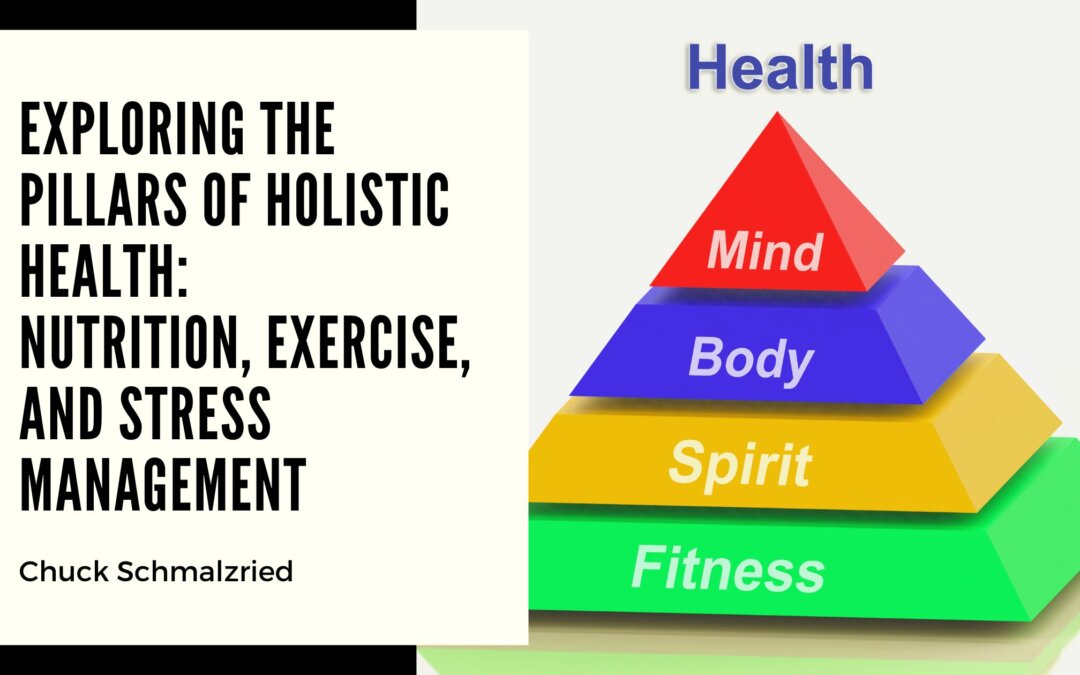 EXPLORING THE PILLARS OF HOLISTIC HEALTH: NUTRITION, EXERCISE, AND STRESS MANAGEMENT

Chuck Schmalzried

Health

Mind

Body

Spirit

Fitness